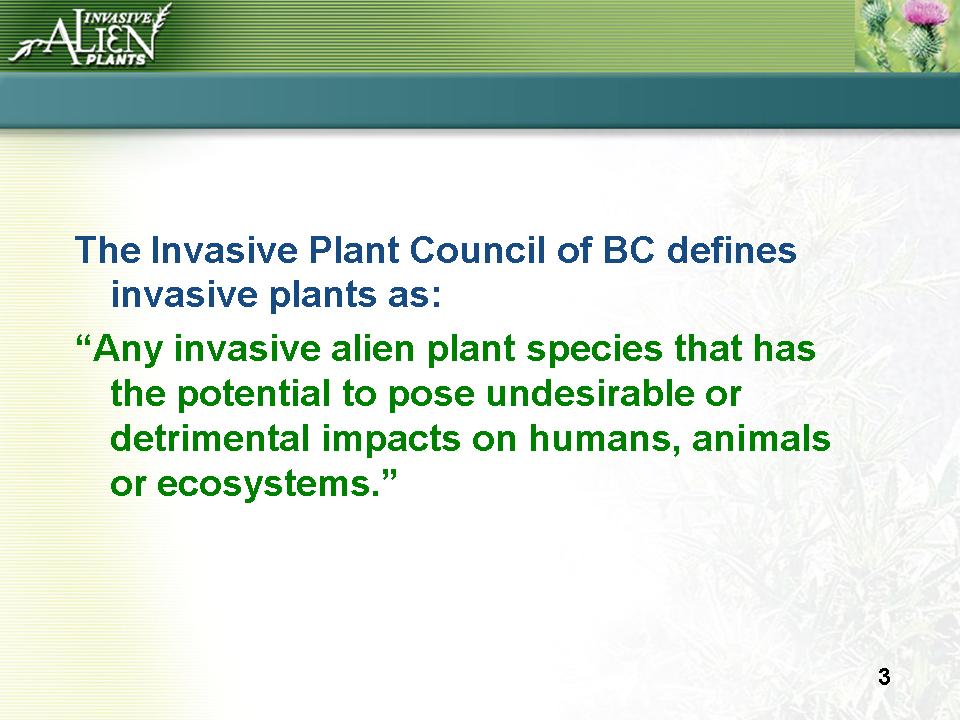 INVASIVE ALIEN PLANTS

The Invasive Plant Council of BC defines invasive plants as:

“Any invasive alien plant species that has the potential to pose undesirable or detrimental impacts on humans, animals or ecosystems.”

3